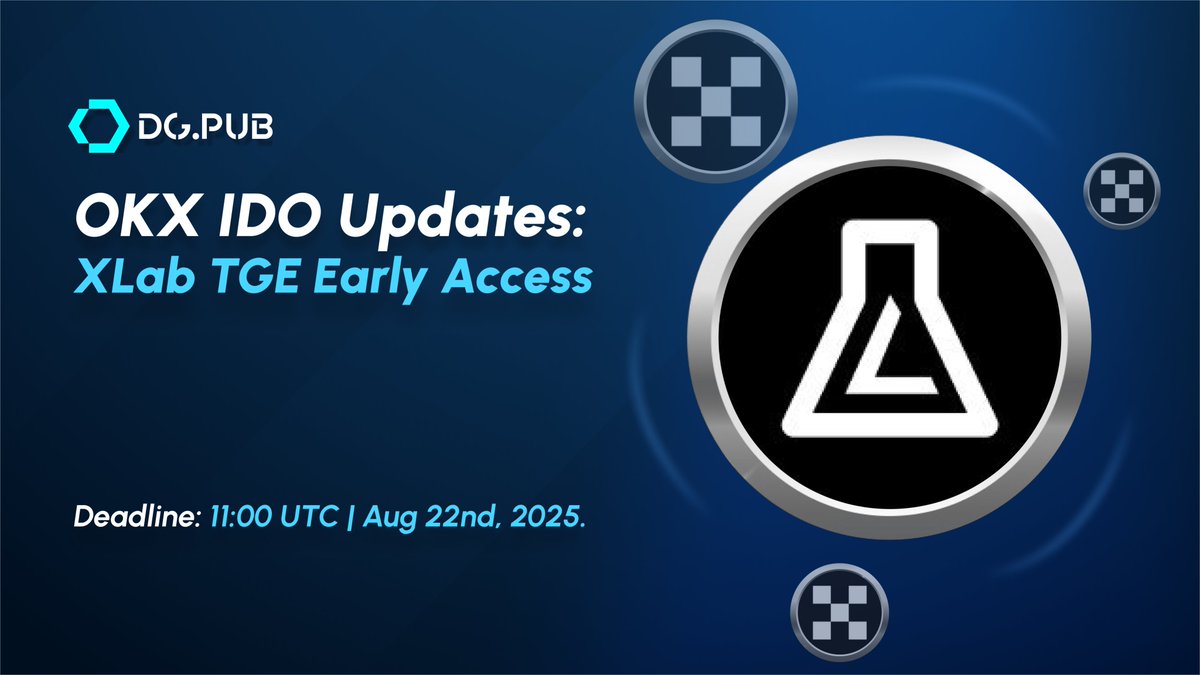 DG.PUB

OKX IDO Updates:
XLab TGE Early Access

Deadline: 11:00 UTC | Aug 22nd, 2025.